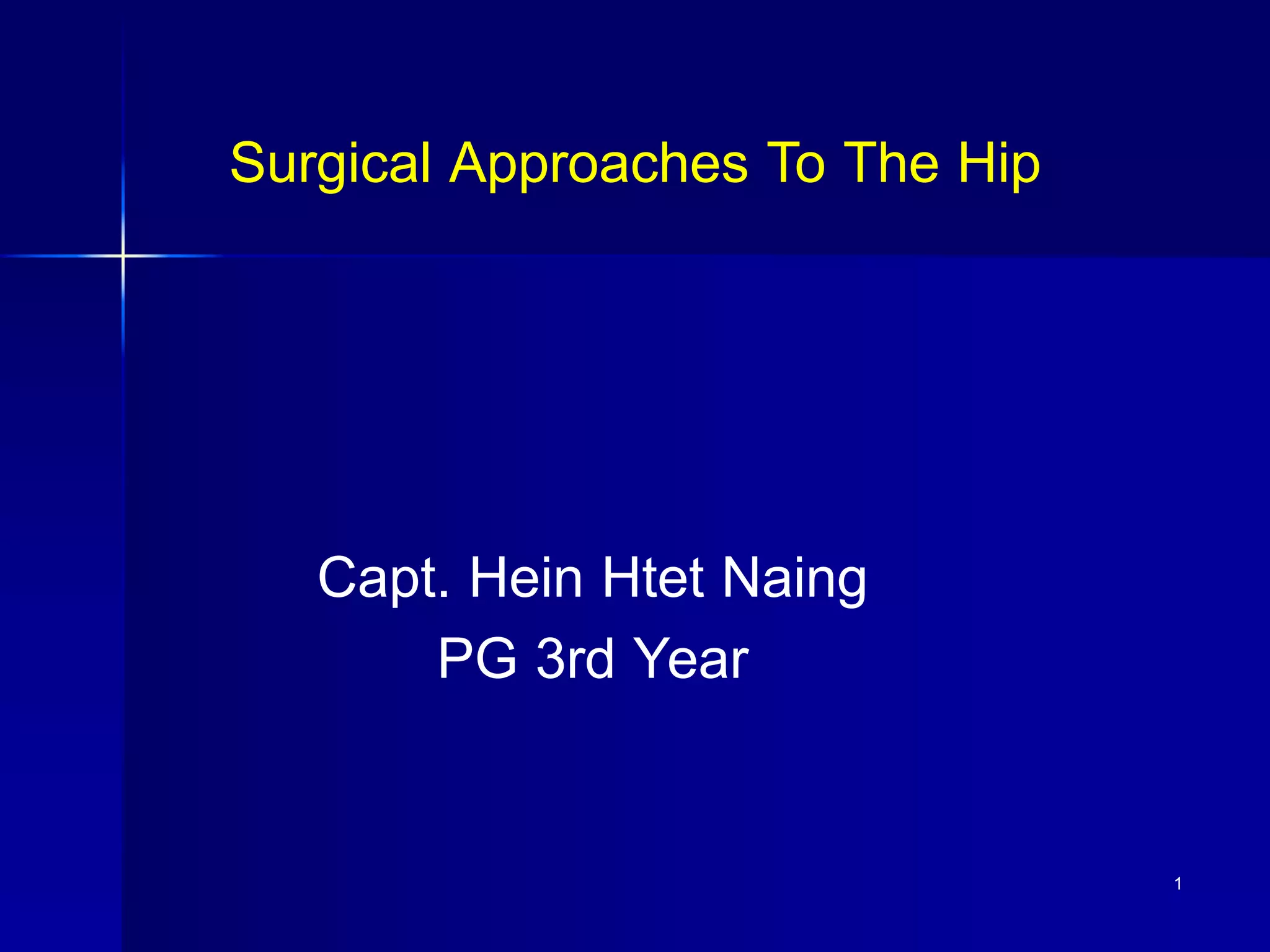 Surgical Approaches To The Hip

Capt. Hein Htet Naing
PG 3rd Year

1